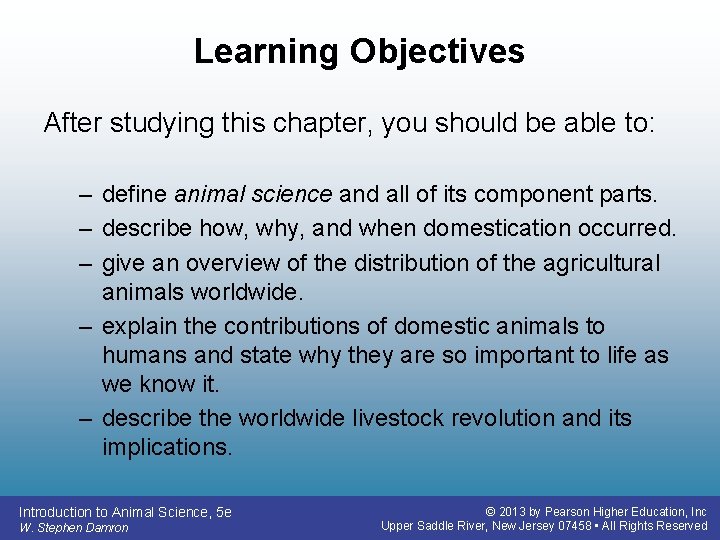 Learning Objectives

After studying this chapter, you should be able to:

– define animal science and all of its component parts.
– describe how, why, and when domestication occurred.
– give an overview of the distribution of the agricultural animals worldwide.
– explain the contributions of domestic animals to humans and state why they are so important to life as we know it.
– describe the worldwide livestock revolution and its implications.

Introduction to Animal Science, 5e
W. Stephen Damron

© 2013 by Pearson Higher Education, Inc
Upper Saddle River, New Jersey 07458 • All Rights Reserved